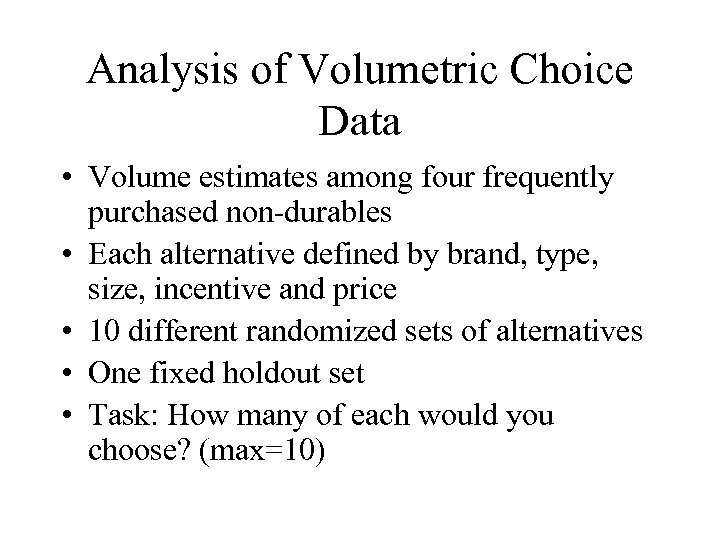 Analysis of Volumetric Choice Data

• Volume estimates among four frequently purchased non-durables
• Each alternative defined by brand, type, size, incentive and price
• 10 different randomized sets of alternatives
• One fixed holdout set
• Task: How many of each would you choose? (max=10)